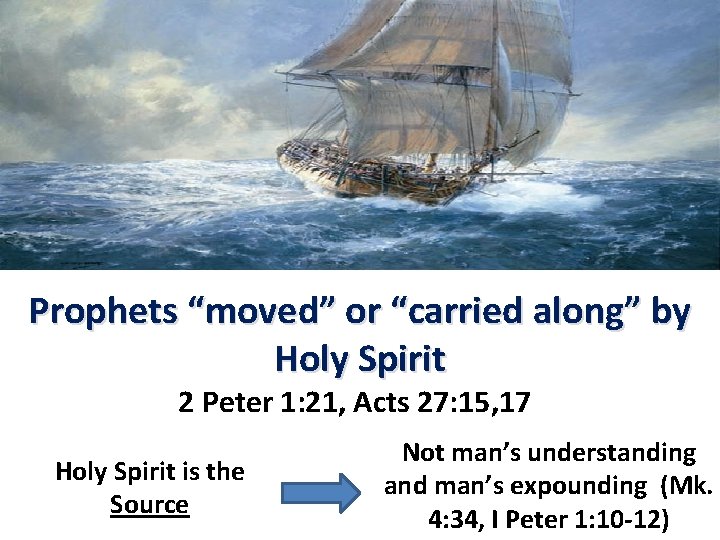 Prophets “moved” or “carried along” by Holy Spirit

2 Peter 1:21, Acts 27:15,17

Holy Spirit is the Source

Not man’s understanding and man’s expounding (Mk. 4:34, I Peter 1:10-12)